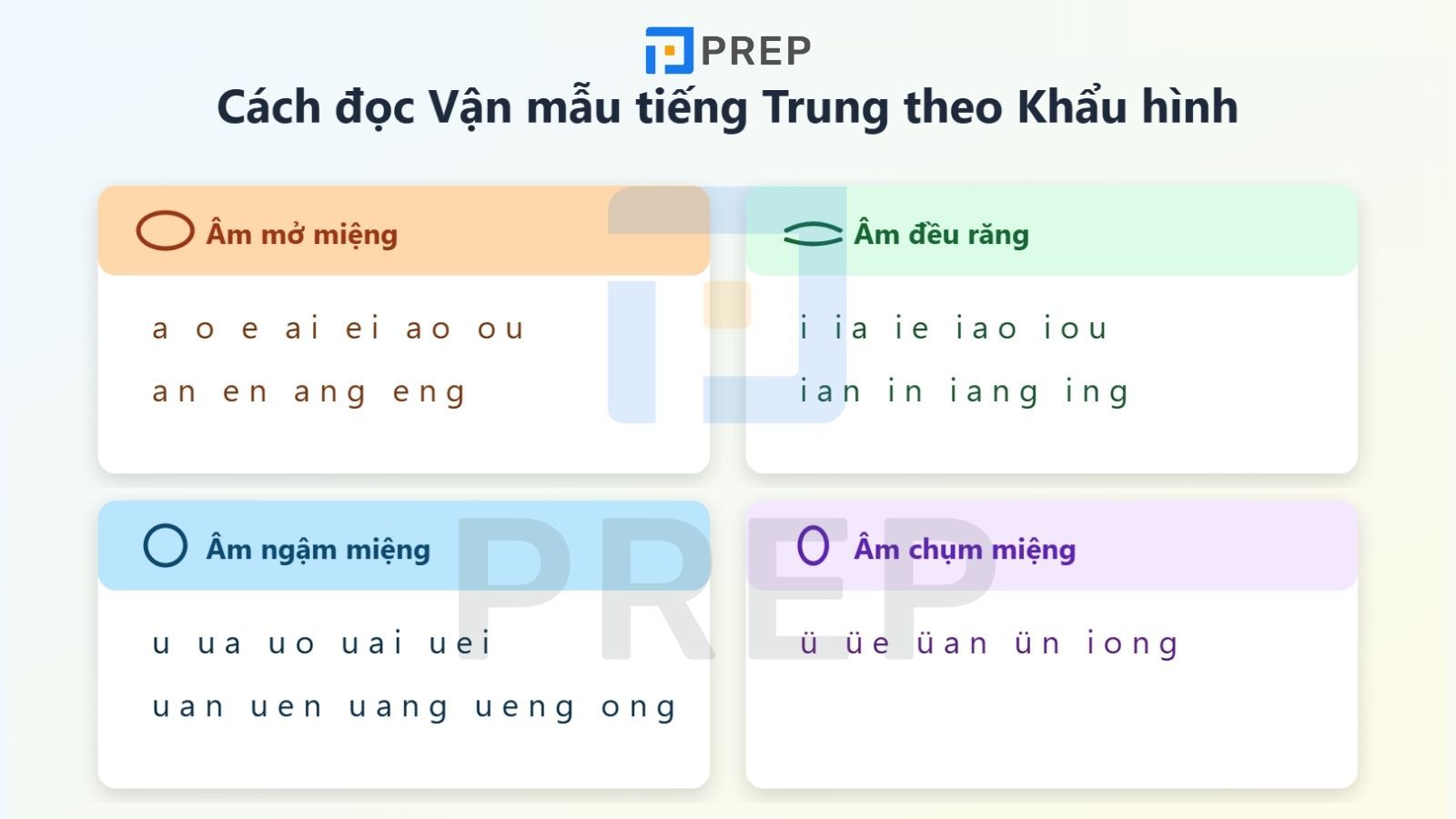 PREP

Cách đọc Vận mẫu tiếng Trung theo Khẩu hình

Âm mở miệng

a o e ai ei ao ou

an en ang eng

Âm đều răng

i ia ie iao iou

ian in iang ing

Âm ngậm miệng

u ua uo uai uei

uan uen uang ueng ong

Âm chụm miệng

ü üe üan ün iong

PREP